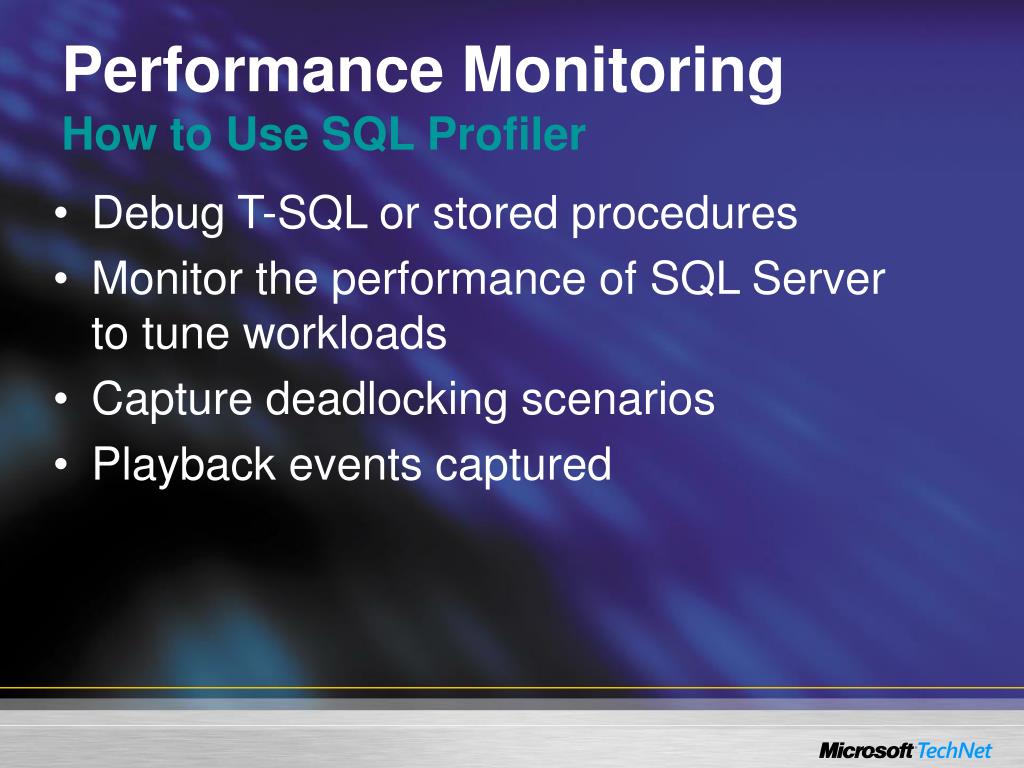 Performance Monitoring
How to Use SQL Profiler

• Debug T-SQL or stored procedures
• Monitor the performance of SQL Server to tune workloads
• Capture deadlocking scenarios
• Playback events captured

Microsoft TechNet